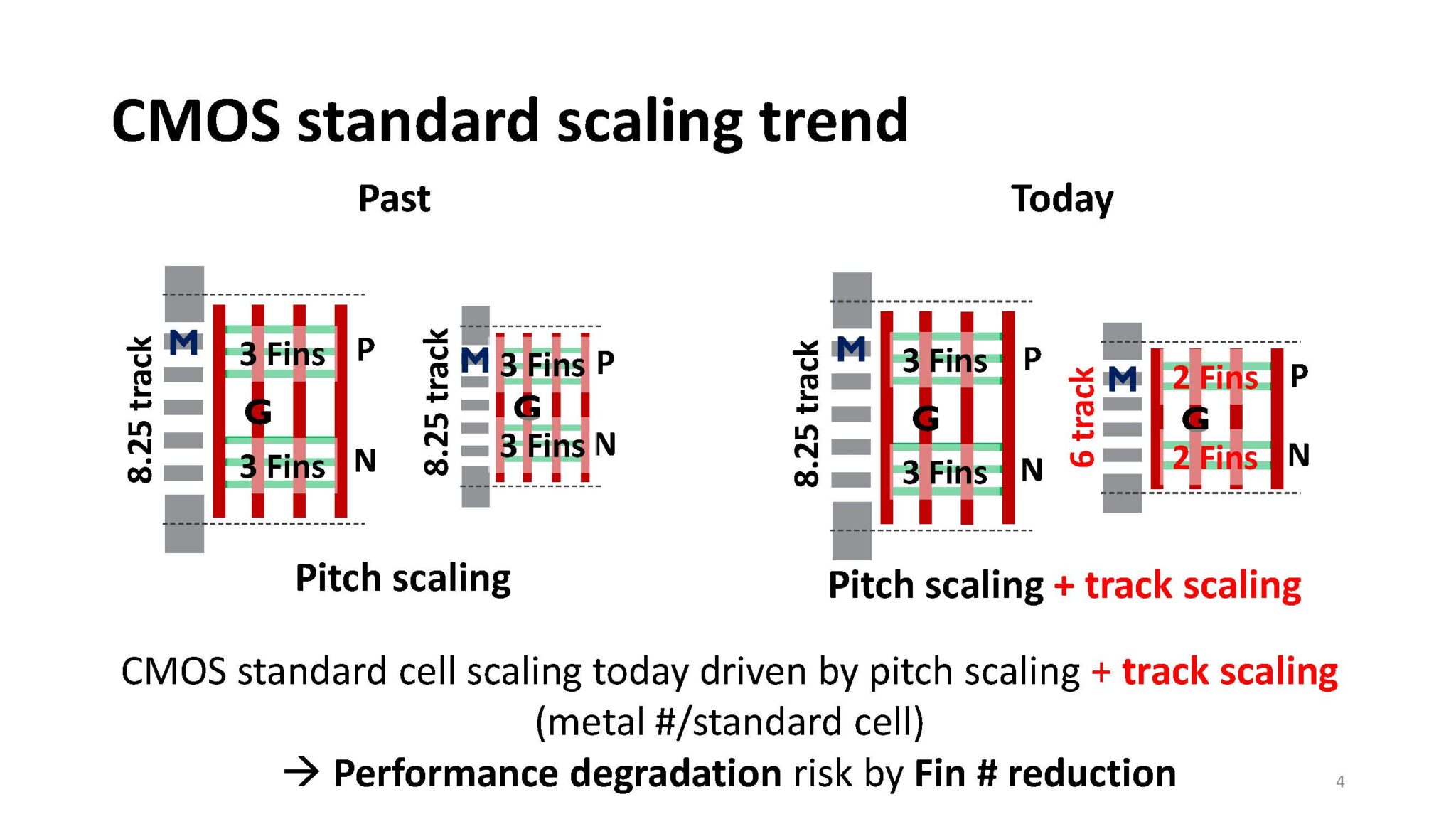 CMOS standard scaling trend

Past

8.25 track
M
3 Fins
P
G
3 Fins
N

8.25 track
M
3 Fins
P
G
3 Fins
N

Pitch scaling

Today

8.25 track
M
3 Fins
P
G
3 Fins
N

6 track
M
2 Fins
P
G
2 Fins
N

Pitch scaling + track scaling

CMOS standard cell scaling today driven by pitch scaling + track scaling (metal #/standard cell)

→ Performance degradation risk by Fin # reduction

4